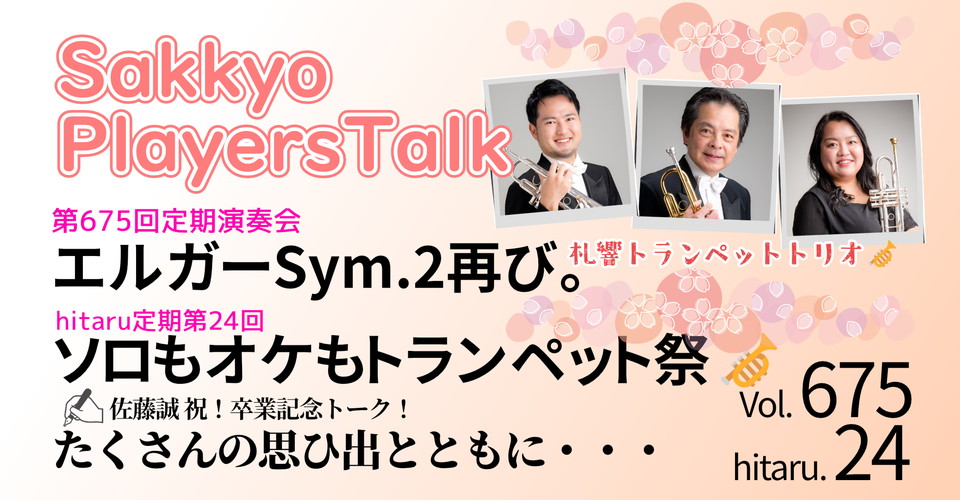 Sakkyo PlayersTalk

第675回定期演奏会
エルガーSym.2再び。

札響トランペットトリオ

hitaru定期第24回
ソロもオケもトランペット祭

佐藤誠 祝！卒業記念トーク！
たくさんの思ひ出とともに・・・

Vol. 675
hitaru. 24